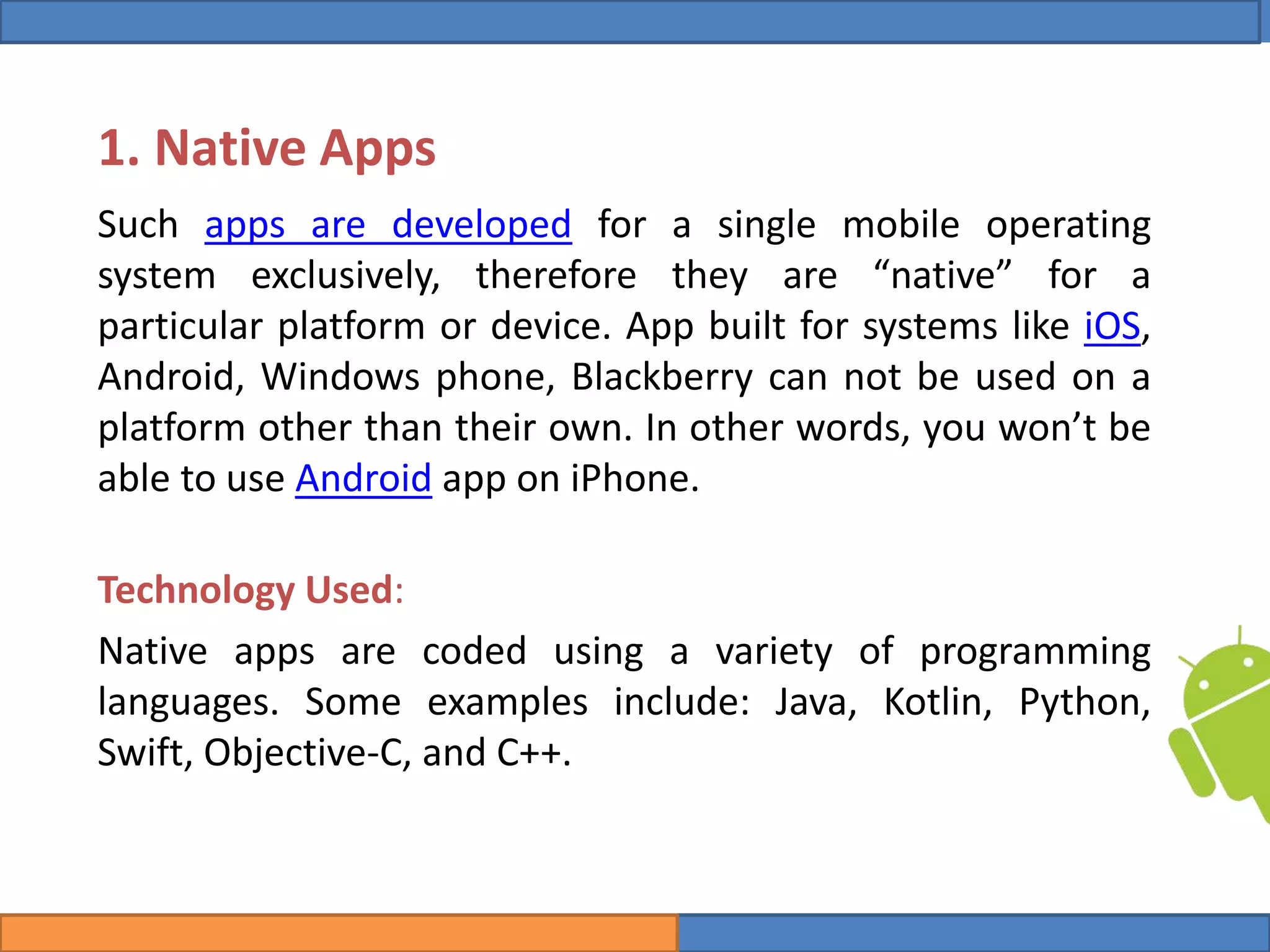 1. Native Apps

Such apps are developed for a single mobile operating system exclusively, therefore they are “native” for a particular platform or device. App built for systems like iOS, Android, Windows phone, Blackberry can not be used on a platform other than their own. In other words, you won’t be able to use Android app on iPhone.

Technology Used:

Native apps are coded using a variety of programming languages. Some examples include: Java, Kotlin, Python, Swift, Objective-C, and C++.